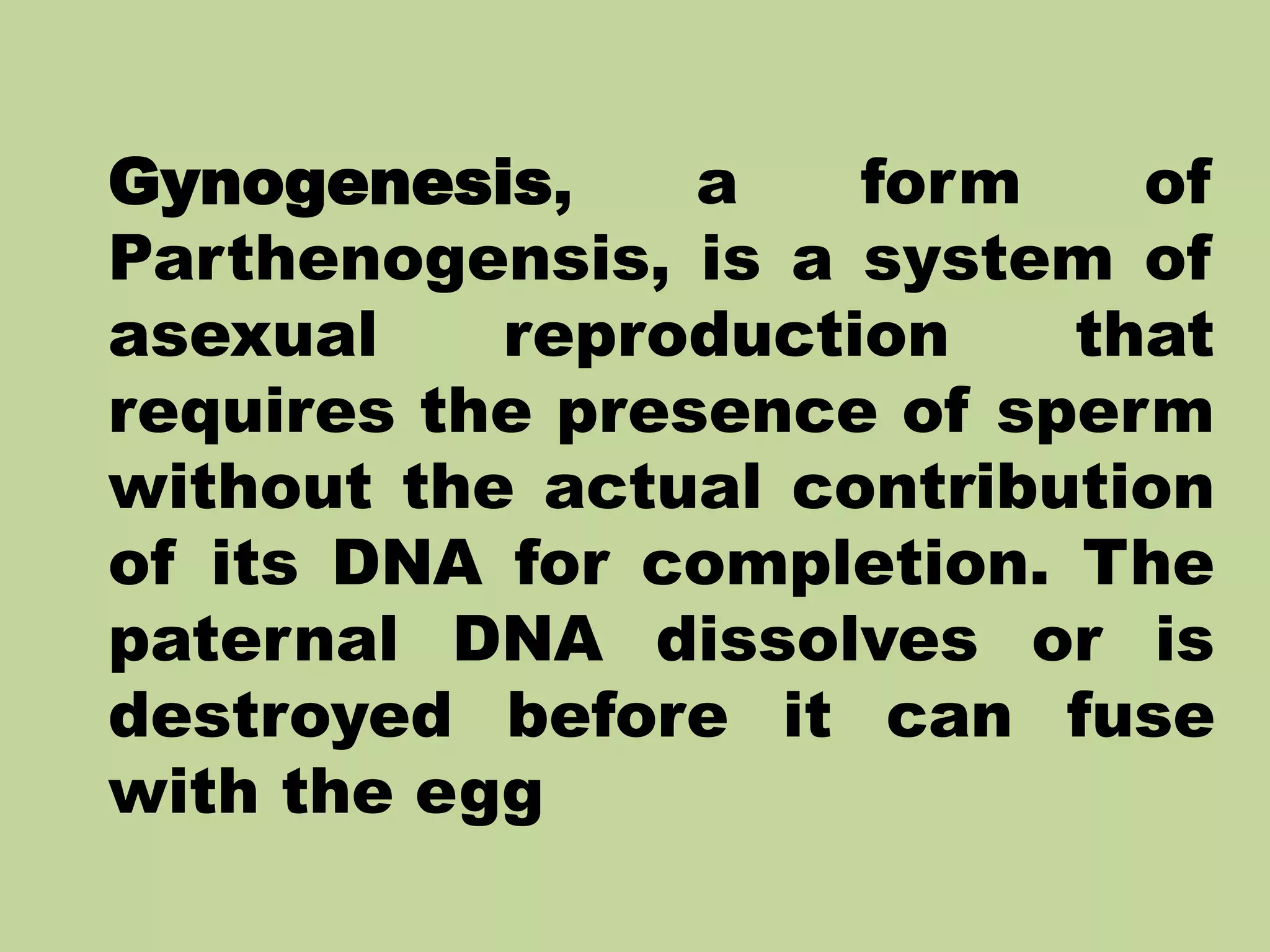 Gynogenesis, a form of Parthenogensis, is a system of asexual reproduction that requires the presence of sperm without the actual contribution of its DNA for completion. The paternal DNA dissolves or is destroyed before it can fuse with the egg